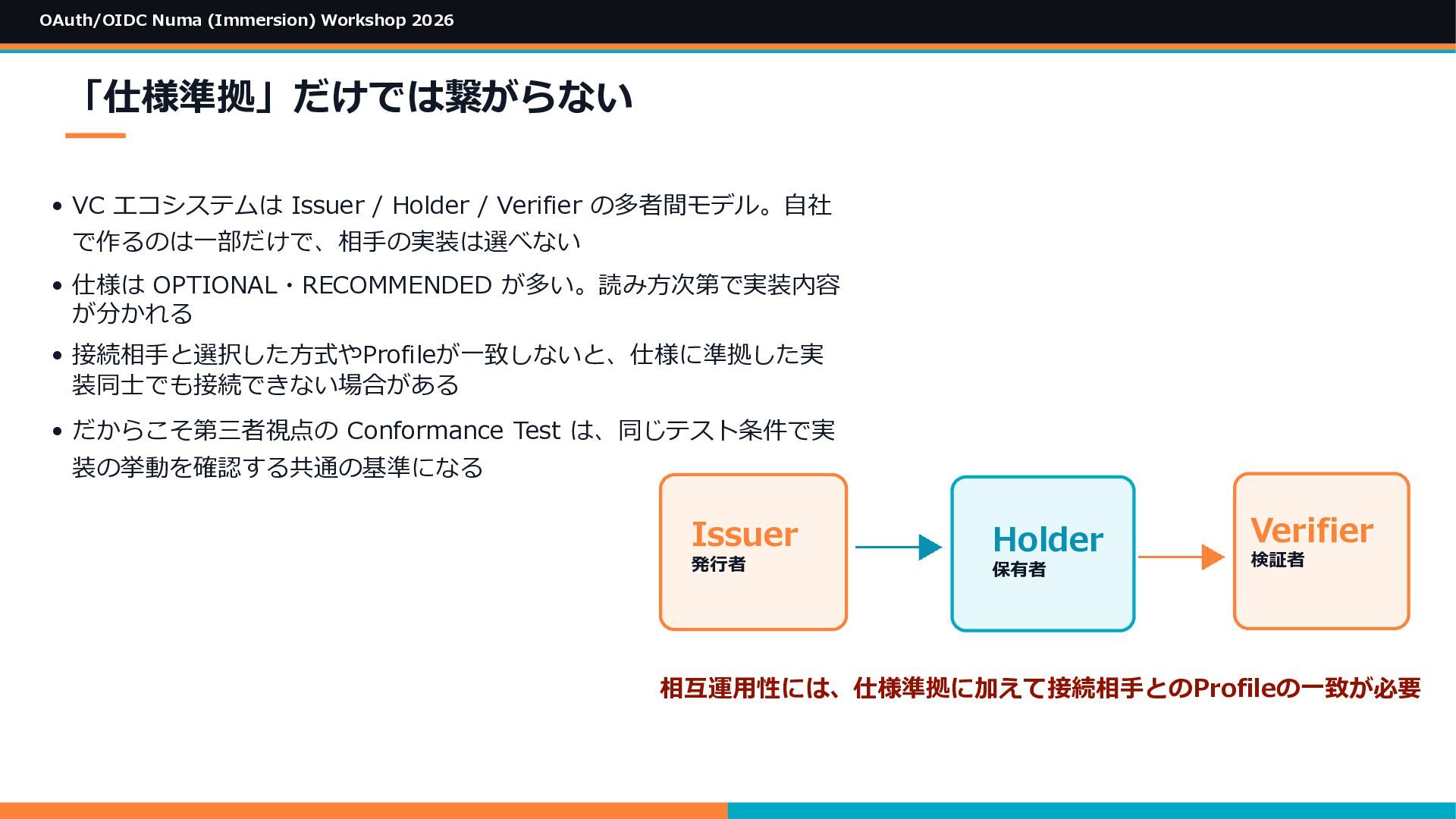 OAuth/OIDC Numa (Immersion) Workshop 2026

「仕様準拠」だけでは繋がらない

• VC エコシステムは Issuer / Holder / Verifier の多者間モデル。自社で作るのは一部だけで、相手の実装は選べない

• 仕様は OPTIONAL・RECOMMENDED が多い。読み方次第で実装内容が分かれる

• 接続相手と選択した方式やProfileが一致しないと、仕様に準拠した実装同士でも接続できない場合がある

• だからこそ第三者視点の Conformance Test は、同じテスト条件で実装の挙動を確認する共通の基準になる

Issuer
発行者

Holder
保有者

Verifier
検証者

相互運用性には、仕様準拠に加えて接続相手とのProfileの一致が必要